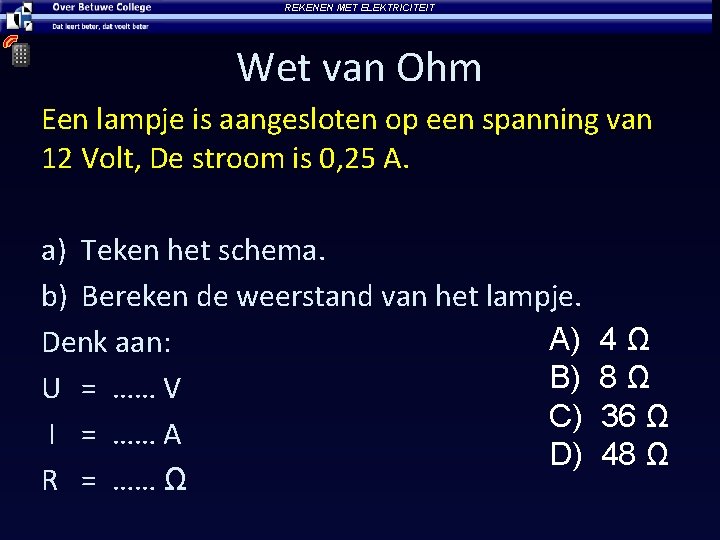 Over Betuwe College
Dat leert beter, dat voelt beter
REKENEN MET ELEKTRICITEIT

Wet van Ohm

Een lampje is aangesloten op een spanning van 12 Volt, De stroom is 0,25 A.

a) Teken het schema.

b) Bereken de weerstand van het lampje.

Denk aan:

U = …… V

I = …… A

R = …… Ω

A) 4 Ω
B) 8 Ω
C) 36 Ω
D) 48 Ω